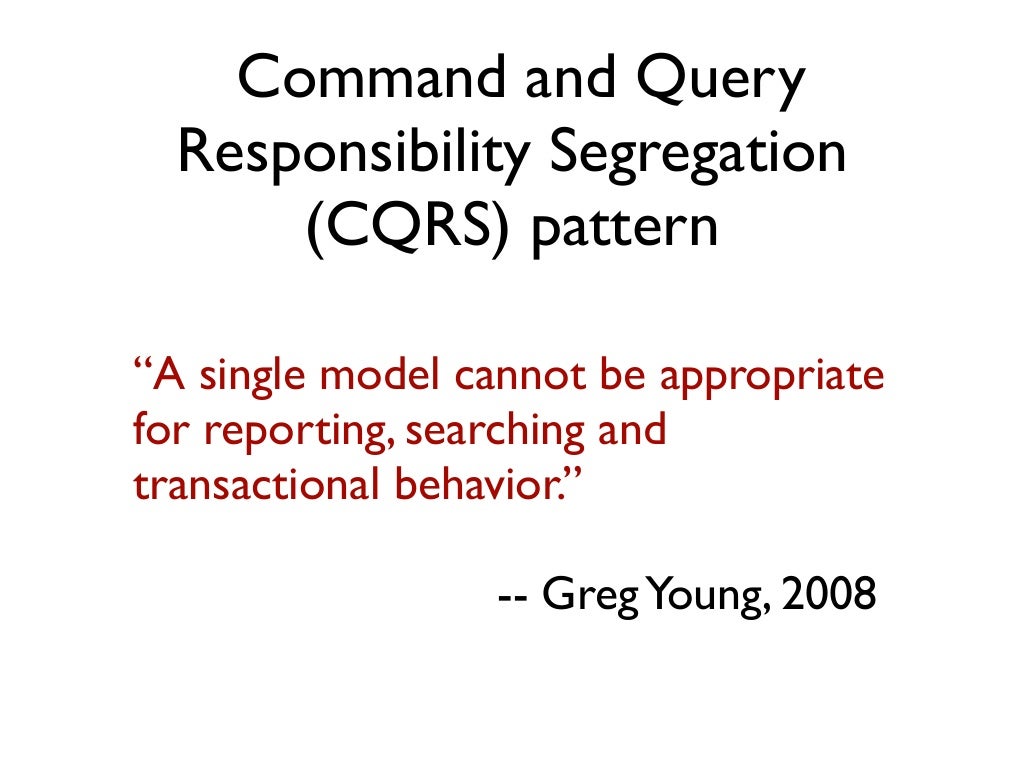 Command and Query Responsibility Segregation (CQRS) pattern

“A single model cannot be appropriate for reporting, searching and transactional behavior.”

-- Greg Young, 2008